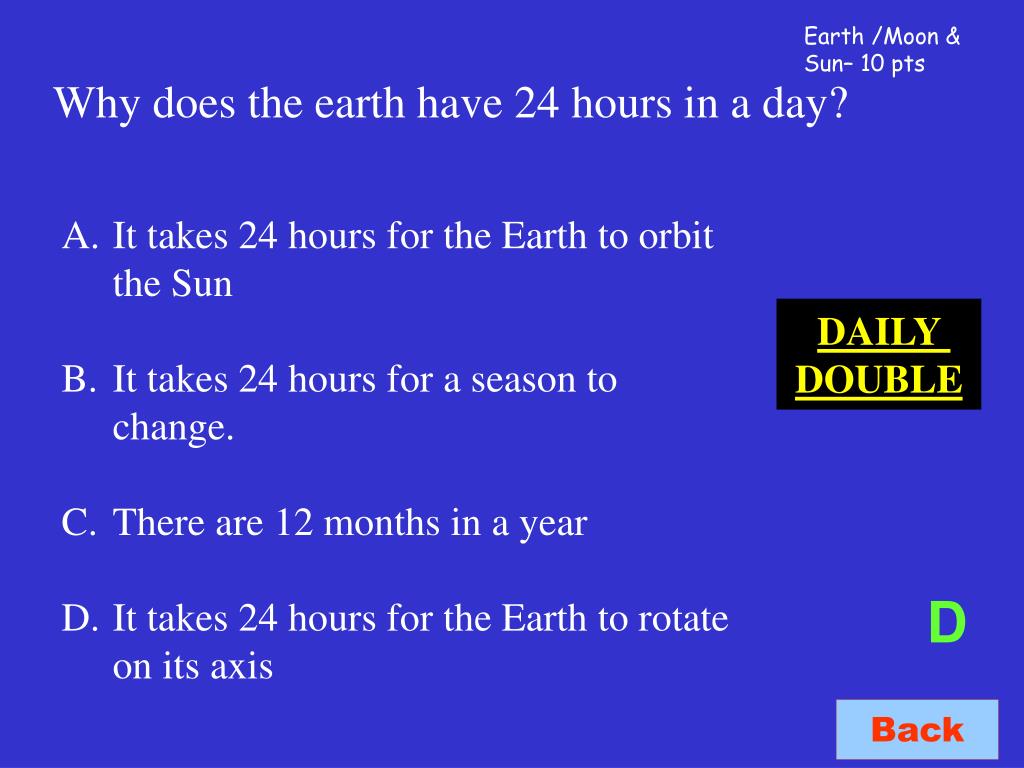 Earth /Moon & Sun– 10 pts

Why does the earth have 24 hours in a day?

A. It takes 24 hours for the Earth to orbit the Sun

B. It takes 24 hours for a season to change.

C. There are 12 months in a year

D. It takes 24 hours for the Earth to rotate on its axis

DAILY DOUBLE

D

Back